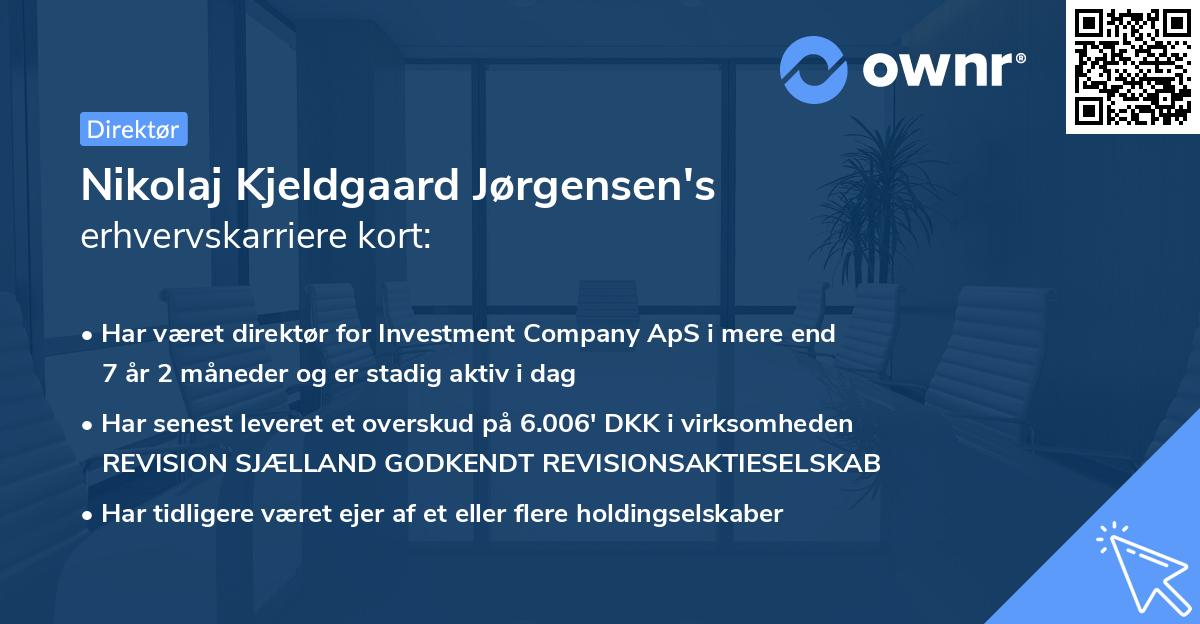 ownr®

Direktør

Nikolaj Kjeldgaard Jørgensen's
erhvervskarriere kort:

• Har været direktør for Investment Company ApS i mere end 7 år 2 måneder og er stadig aktiv i dag

• Har senest leveret et overskud på 6.006' DKK i virksomheden REVISION SJÆLLAND GODKENDT REVISIONSAKTIESELSKAB

• Har tidligere været ejer af et eller flere holdingselskaber